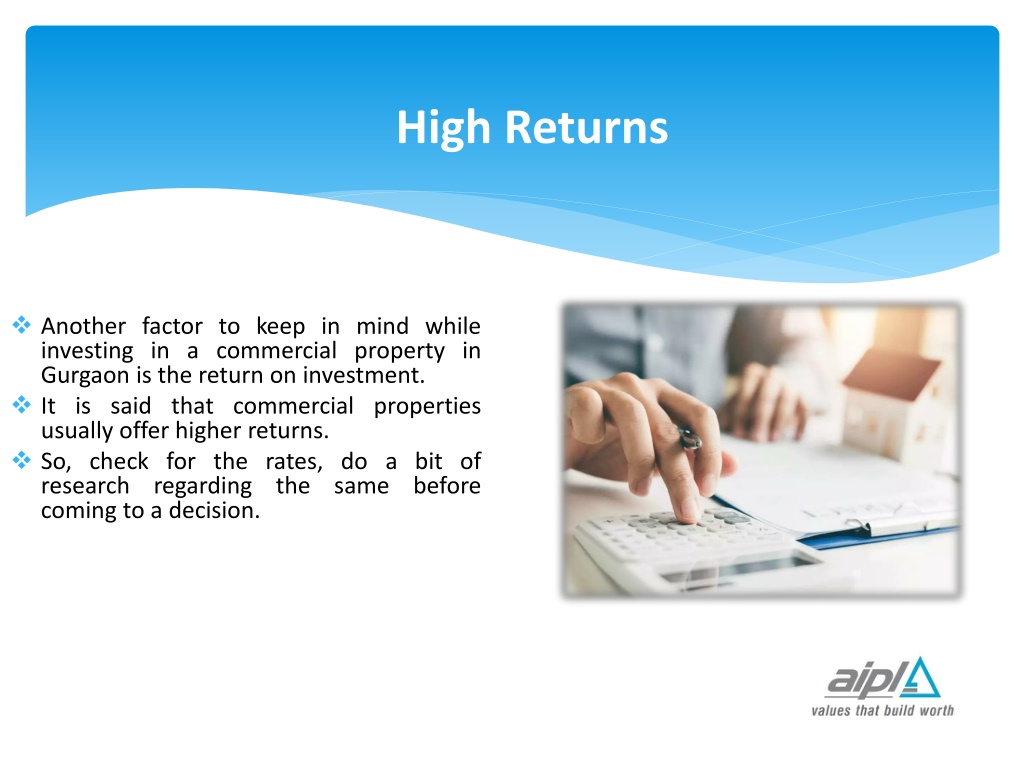 High Returns

❖ Another factor to keep in mind while investing in a commercial property in Gurgaon is the return on investment.
❖ It is said that commercial properties usually offer higher returns.
❖ So, check for the rates, do a bit of research regarding the same before coming to a decision.

aipl
values that build worth